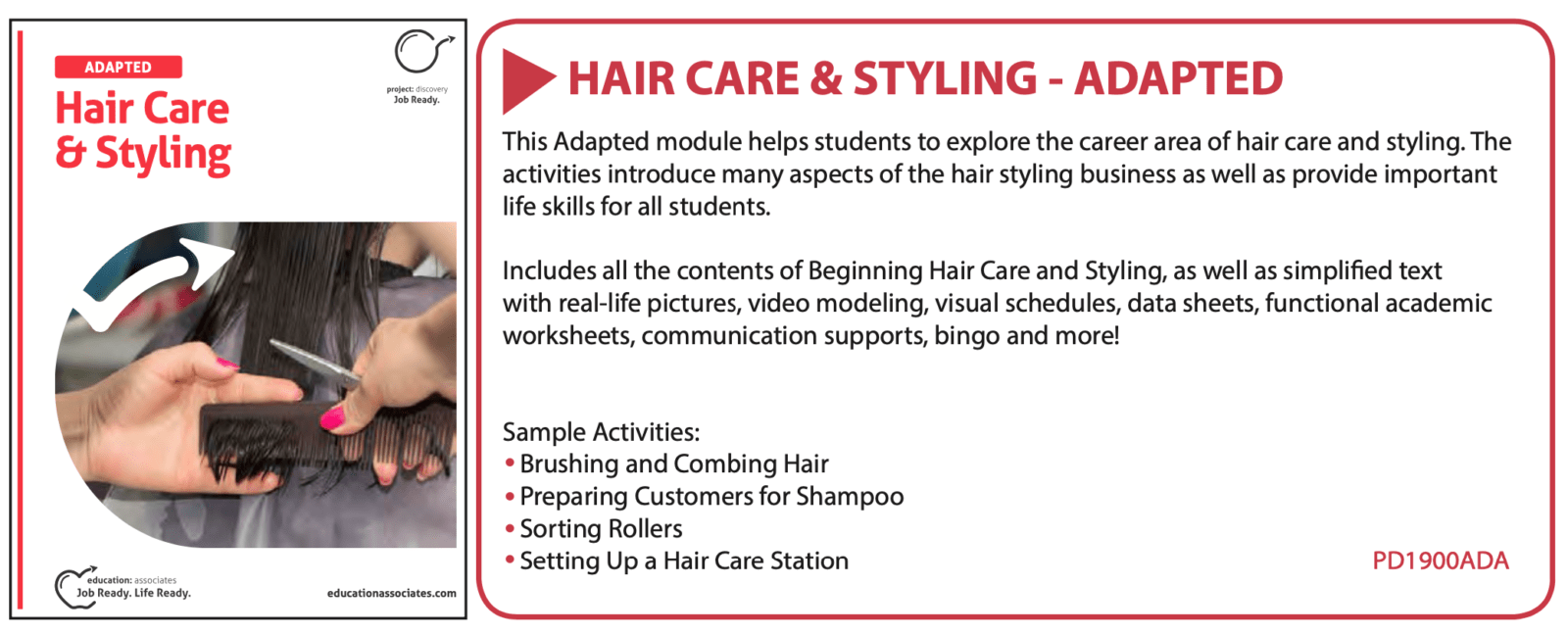 ADAPTED
Hair Care & Styling

project: discovery
Job Ready.

education: associates
Job Ready. Life Ready.

educationassociates.com

HAIR CARE & STYLING - ADAPTED

This Adapted module helps students to explore the career area of hair care and styling. The activities introduce many aspects of the hair styling business as well as provide important life skills for all students.

Includes all the contents of Beginning Hair Care and Styling, as well as simplified text with real-life pictures, video modeling, visual schedules, data sheets, functional academic worksheets, communication supports, bingo and more!

Sample Activities:
• Brushing and Combing Hair
• Preparing Customers for Shampoo
• Sorting Rollers
• Setting Up a Hair Care Station

PD1900ADA